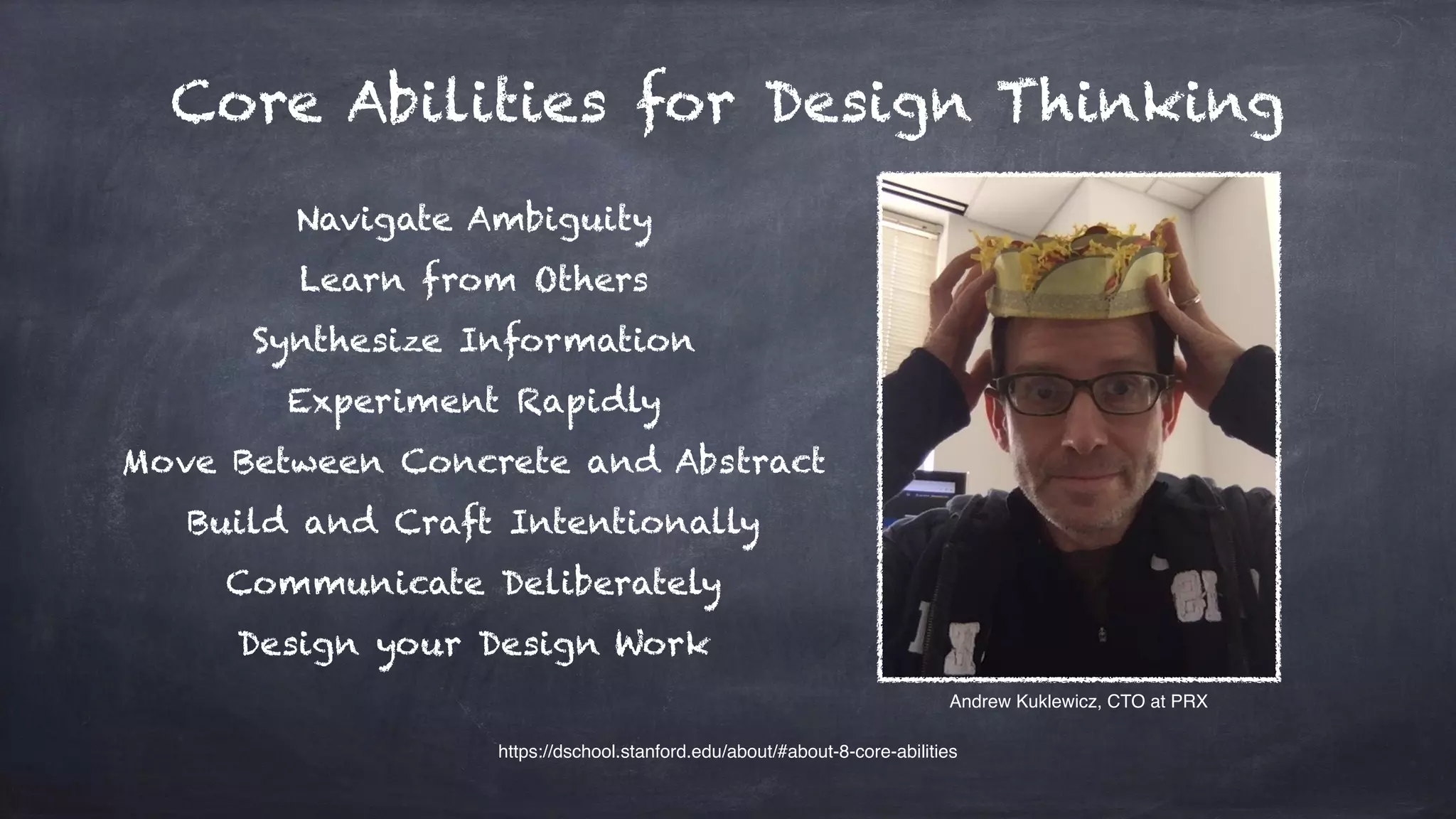 Core Abilities for Design Thinking

Navigate Ambiguity
Learn from Others
Synthesize Information
Experiment Rapidly
Move Between Concrete and Abstract
Build and Craft Intentionally
Communicate Deliberately
Design your Design Work

Andrew Kuklewicz, CTO at PRX

https://dschool.stanford.edu/about/#about-8-core-abilities